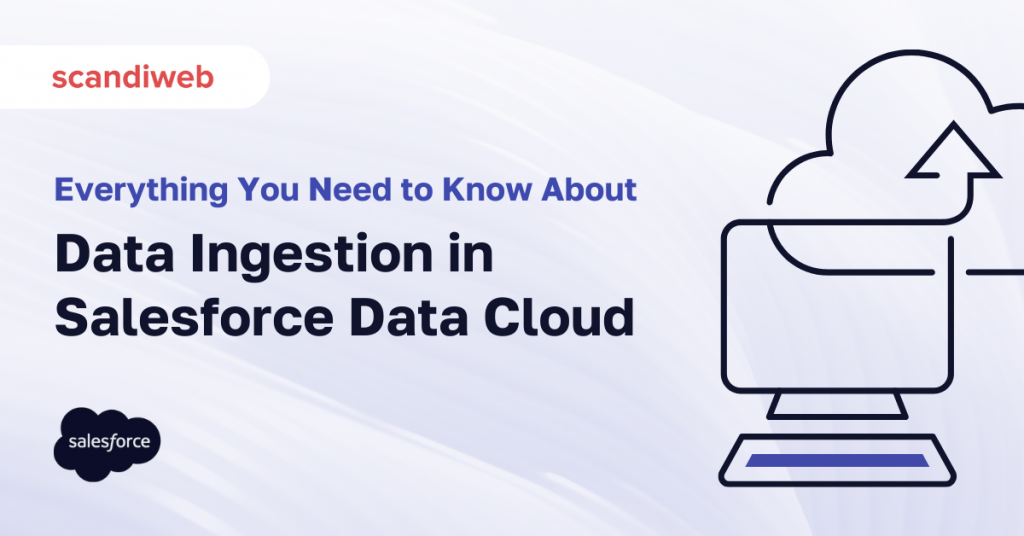 scandiweb

Everything You Need to Know About

Data Ingestion in Salesforce Data Cloud

salesforce